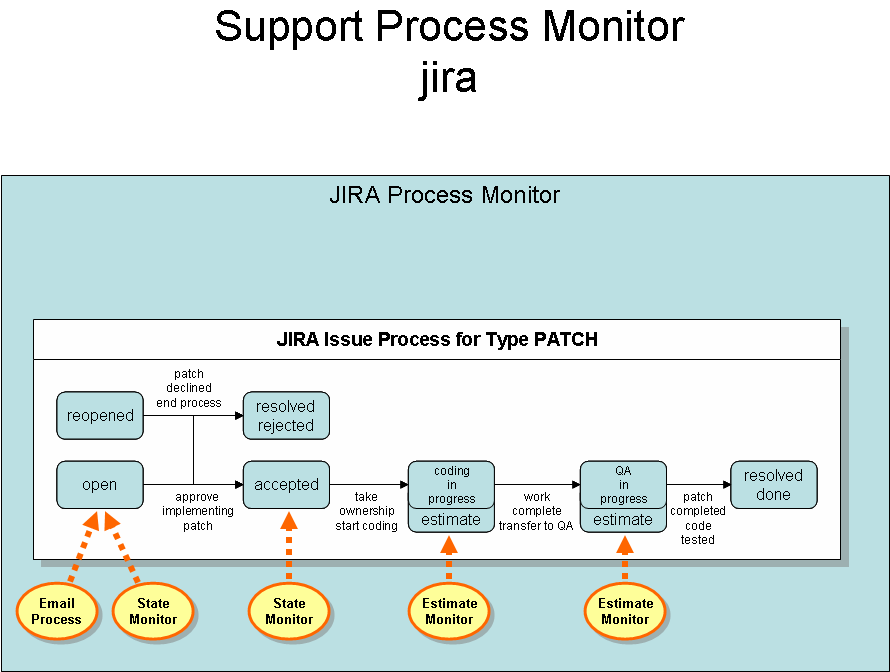 Support Process Monitor
jira

JIRA Process Monitor

JIRA Issue Process for Type PATCH

reopened

patch declined end process

resolved rejected

open

approve implementing patch

accepted

take ownership start coding

coding in progress

estimate

work complete transfer to QA

QA in progress

estimate

patch completed code tested

resolved done

Email Process

State Monitor

State Monitor

Estimate Monitor

Estimate Monitor